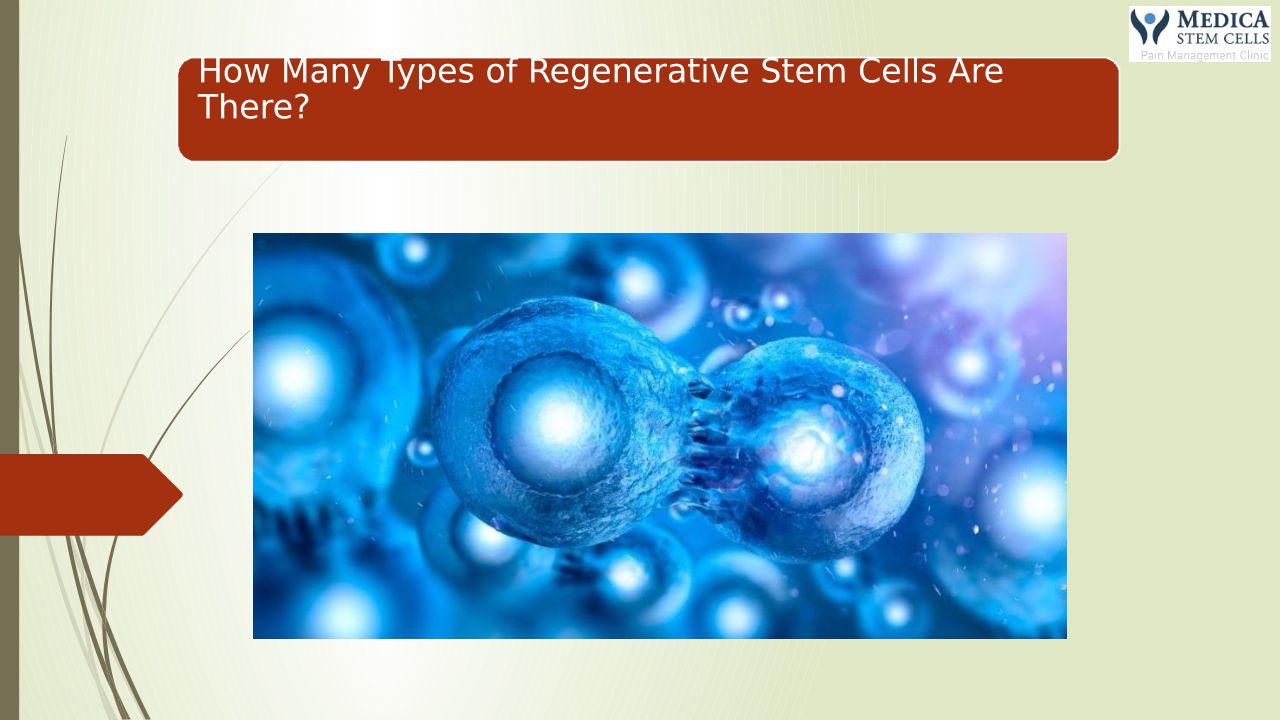 MEDICA STEM CELLS
Pain Management Clinic

How Many Types of Regenerative Stem Cells Are There?